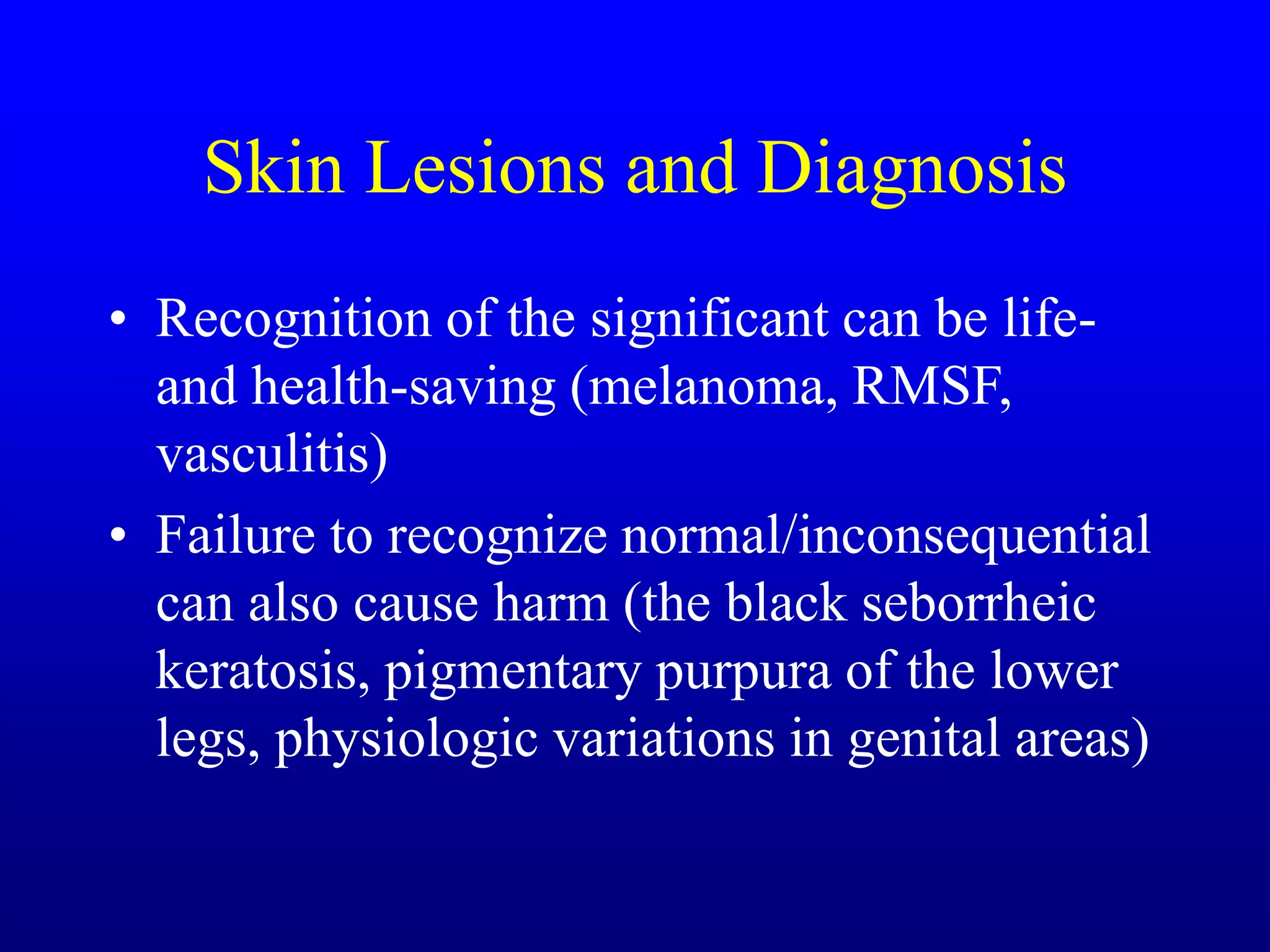 Skin Lesions and Diagnosis

• Recognition of the significant can be life- and health-saving (melanoma, RMSF, vasculitis)

• Failure to recognize normal/inconsequential can also cause harm (the black seborrheic keratosis, pigmentary purpura of the lower legs, physiologic variations in genital areas)